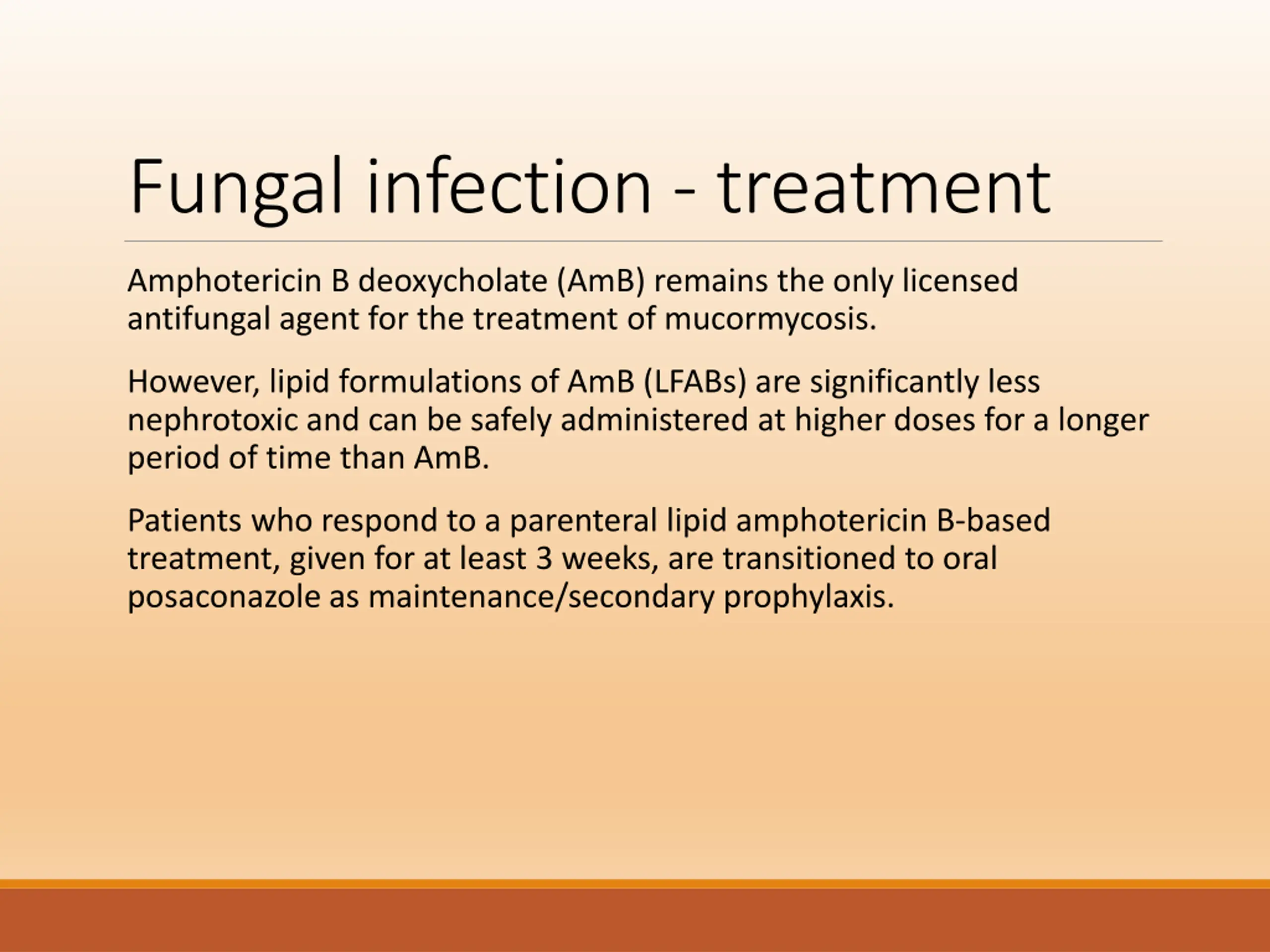 Fungal infection - treatment

Amphotericin B deoxycholate (AmB) remains the only licensed antifungal agent for the treatment of mucormycosis.

However, lipid formulations of AmB (LFABs) are significantly less nephrotoxic and can be safely administered at higher doses for a longer period of time than AmB.

Patients who respond to a parenteral lipid amphotericin B-based treatment, given for at least 3 weeks, are transitioned to oral posaconazole as maintenance/secondary prophylaxis.